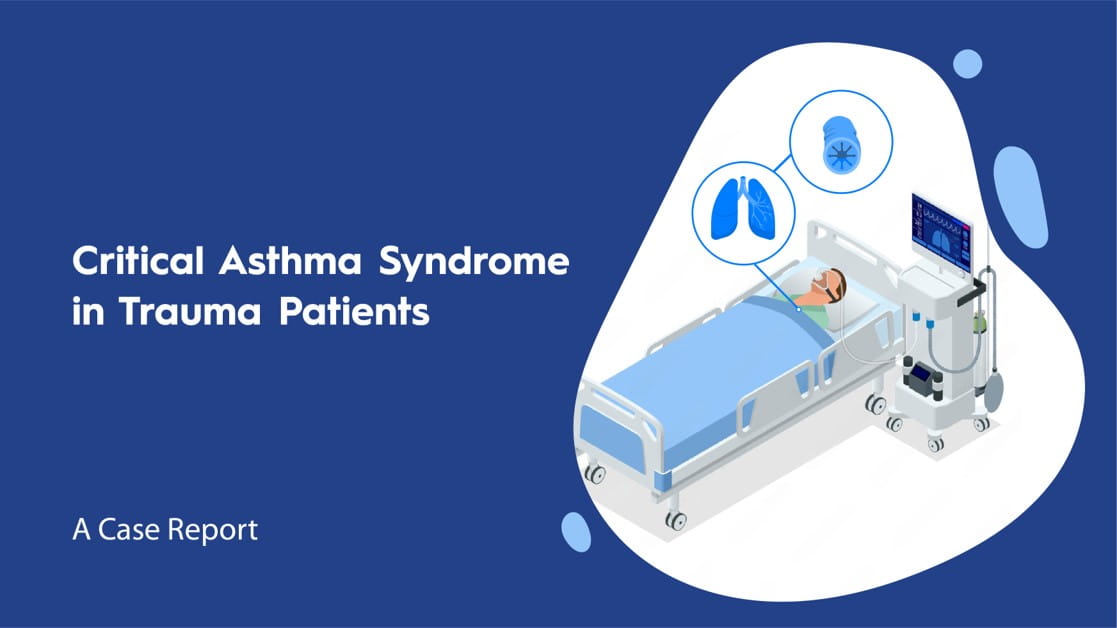 Critical Asthma Syndrome in Trauma Patients

A Case Report